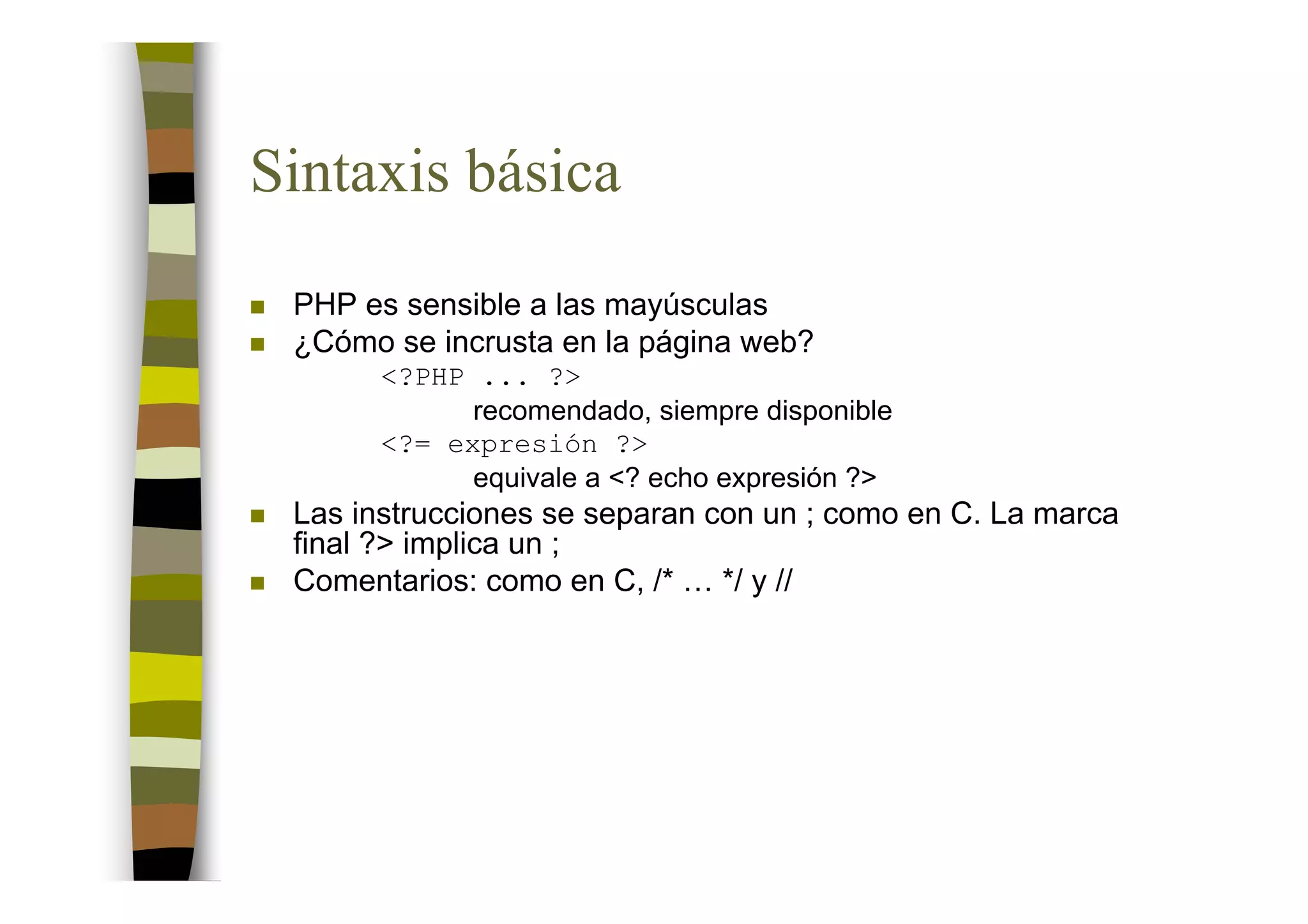 Sintaxis básica

PHP es sensible a las mayúsculas
¿Cómo se incrusta en la página web?
<?PHP ... ?>
recomendado, siempre disponible
<?= expresión ?>
equivale a <? echo expresión ?>
Las instrucciones se separan con un ; como en C. La marca final ?> implica un ;
Comentarios: como en C, /* … */ y //